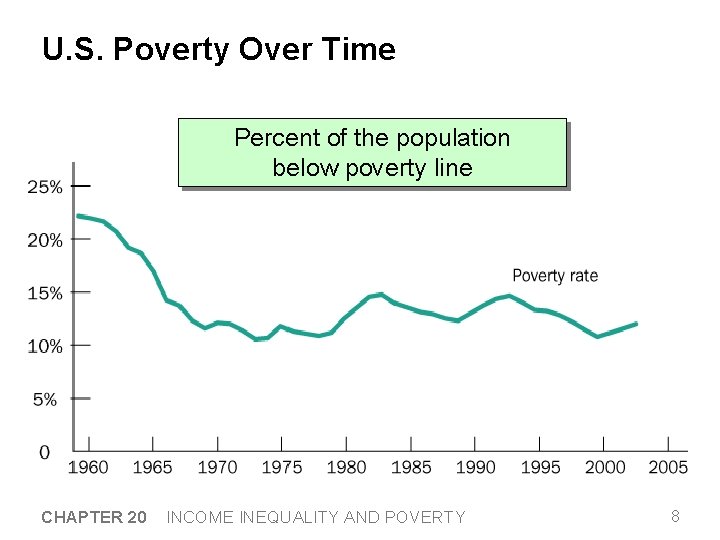 U.S. Poverty Over Time

Percent of the population below poverty line

25%
20%
15%
10%
5%
0

Poverty rate

1960
1965
1970
1975
1980
1985
1990
1995
2000
2005

CHAPTER 20 INCOME INEQUALITY AND POVERTY 8